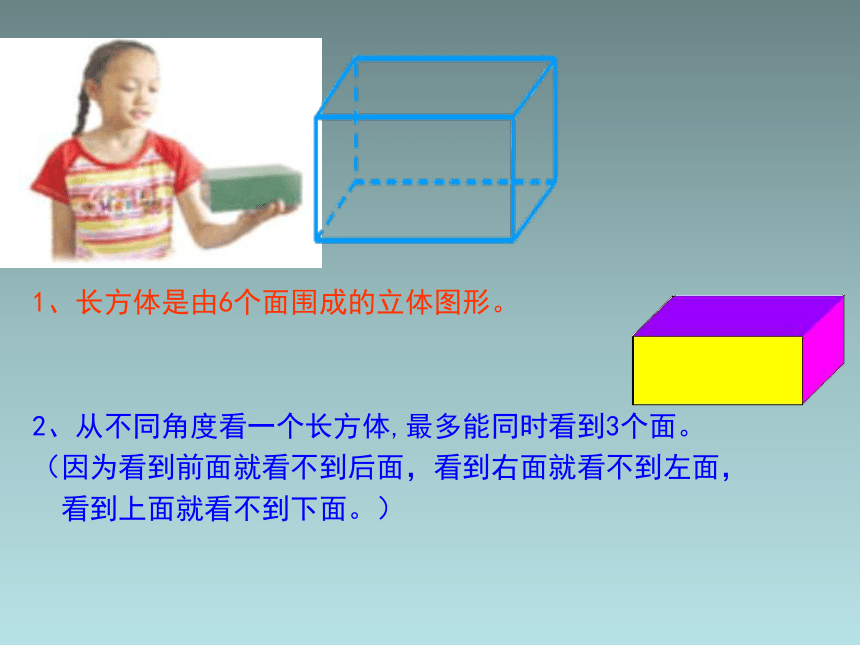 1、长方体是由6个面围成的立体图形。

2、从不同角度看一个长方体,最多能同时看到3个面。
（因为看到前面就看不到后面，看到右面就看不到左面，看到上面就看不到下面。）